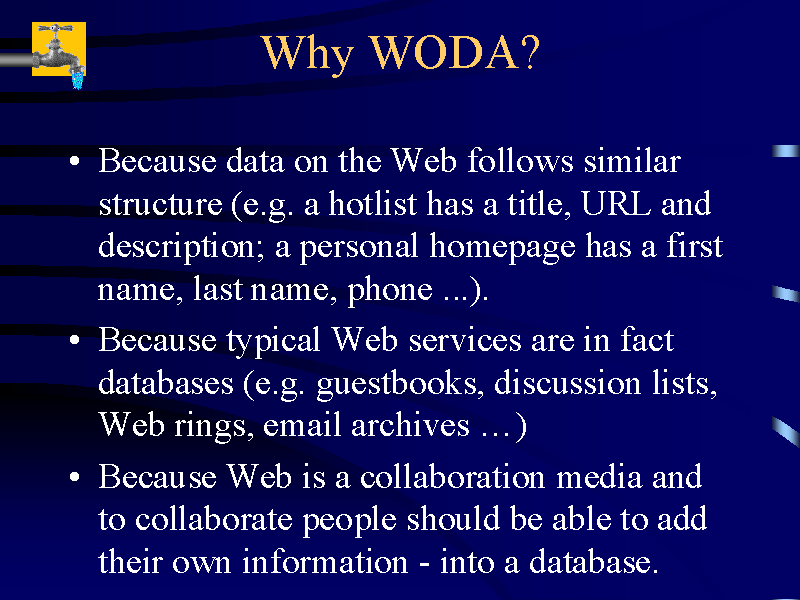 Why WODA?

• Because data on the Web follows similar structure (e.g. a hotlist has a title, URL and description; a personal homepage has a first name, last name, phone ...).

• Because typical Web services are in fact databases (e.g. guestbooks, discussion lists, Web rings, email archives …)

• Because Web is a collaboration media and to collaborate people should be able to add their own information - into a database.